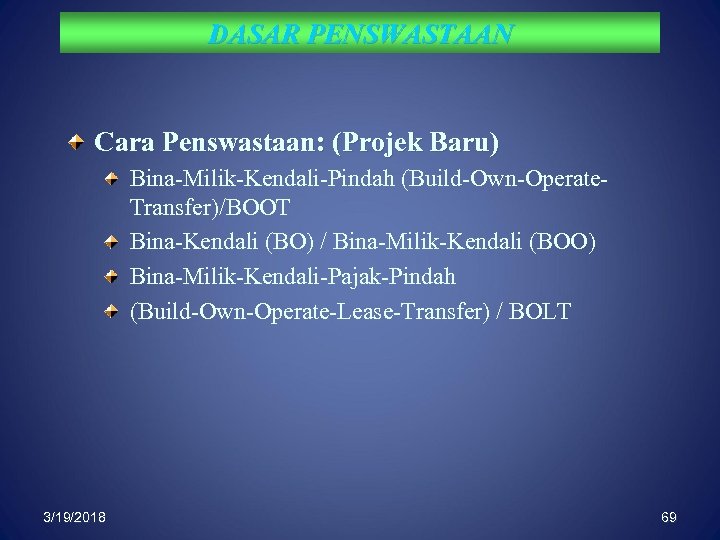 DASAR PENSWASTAAN

Cara Penswastaan: (Projek Baru)

Bina-Milik-Kendali-Pindah (Build-Own-Operate-Transfer)/BOOT

Bina-Kendali (BO) / Bina-Milik-Kendali (BOO)

Bina-Milik-Kendali-Pajak-Pindah

(Build-Own-Operate-Lease-Transfer) / BOLT

3/19/2018

69